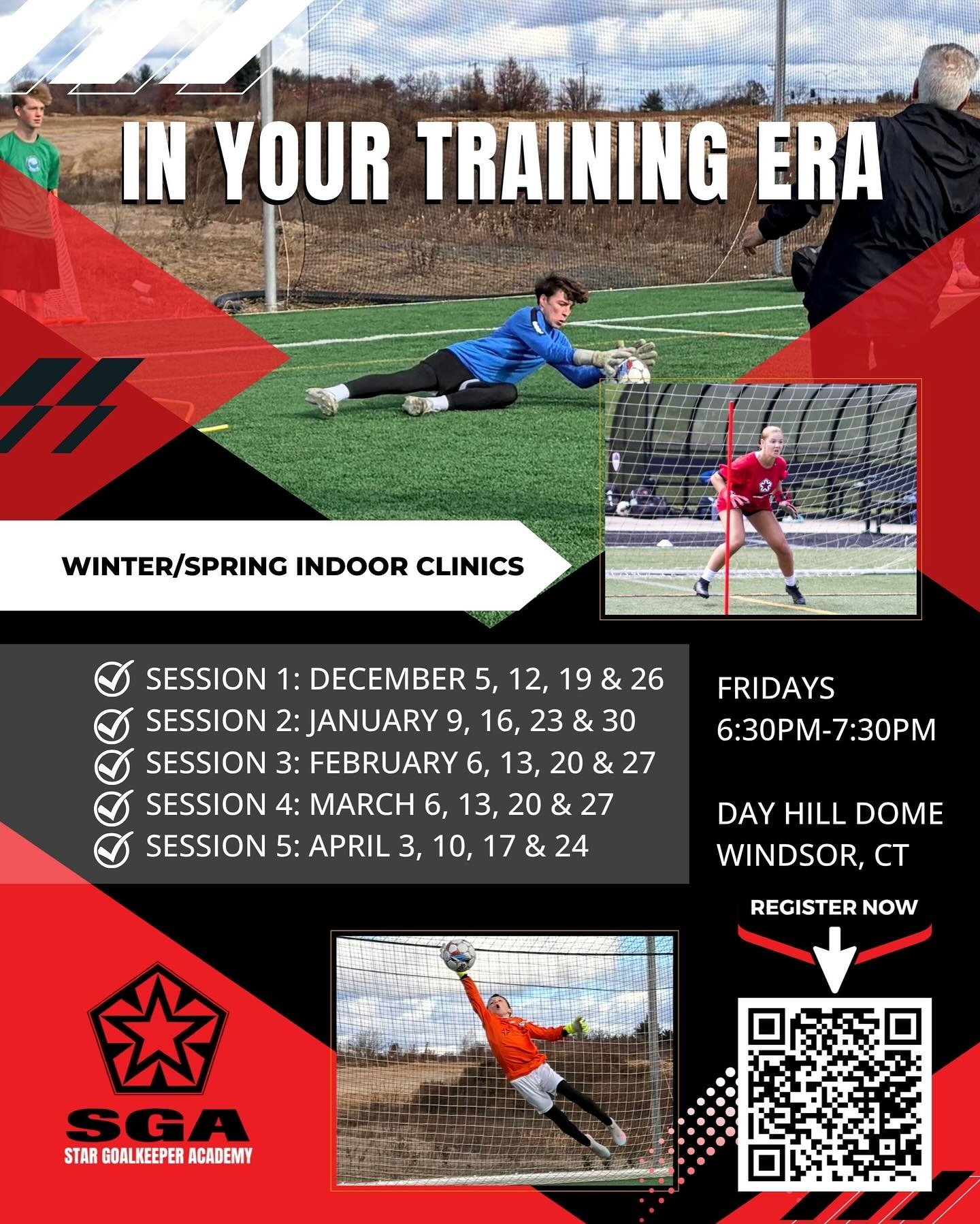 IN YOUR TRAINING ERA

WINTER/SPRING INDOOR CLINICS

SESSION 1: DECEMBER 5, 12, 19 & 26
SESSION 2: JANUARY 9, 16, 23 & 30
SESSION 3: FEBRUARY 6, 13, 20 & 27
SESSION 4: MARCH 6, 13, 20 & 27
SESSION 5: APRIL 3, 10, 17 & 24

FRIDAYS
6:30PM-7:30PM

DAY HILL DOME
WINDSOR, CT

REGISTER NOW

SGA
STAR GOALKEEPER ACADEMY